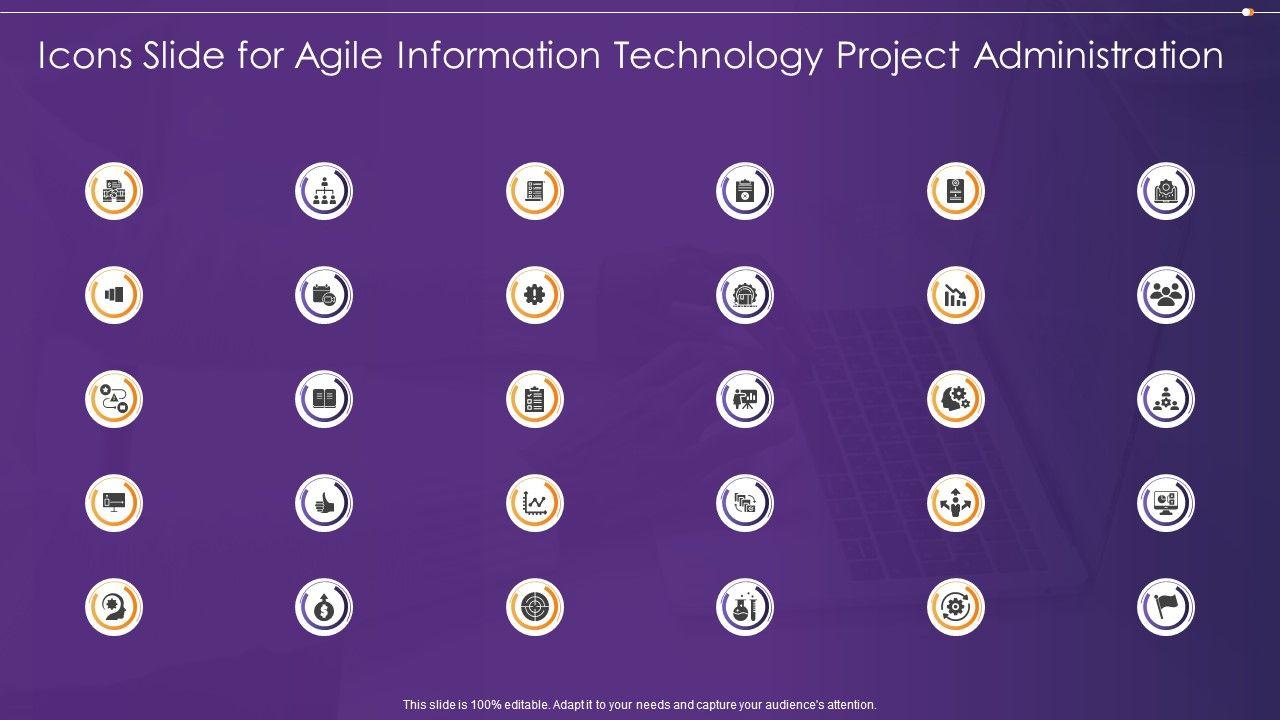 Icons Slide for Agile Information Technology Project Administration

This slide is 100% editable. Adapt it to your needs and capture your audience's attention.